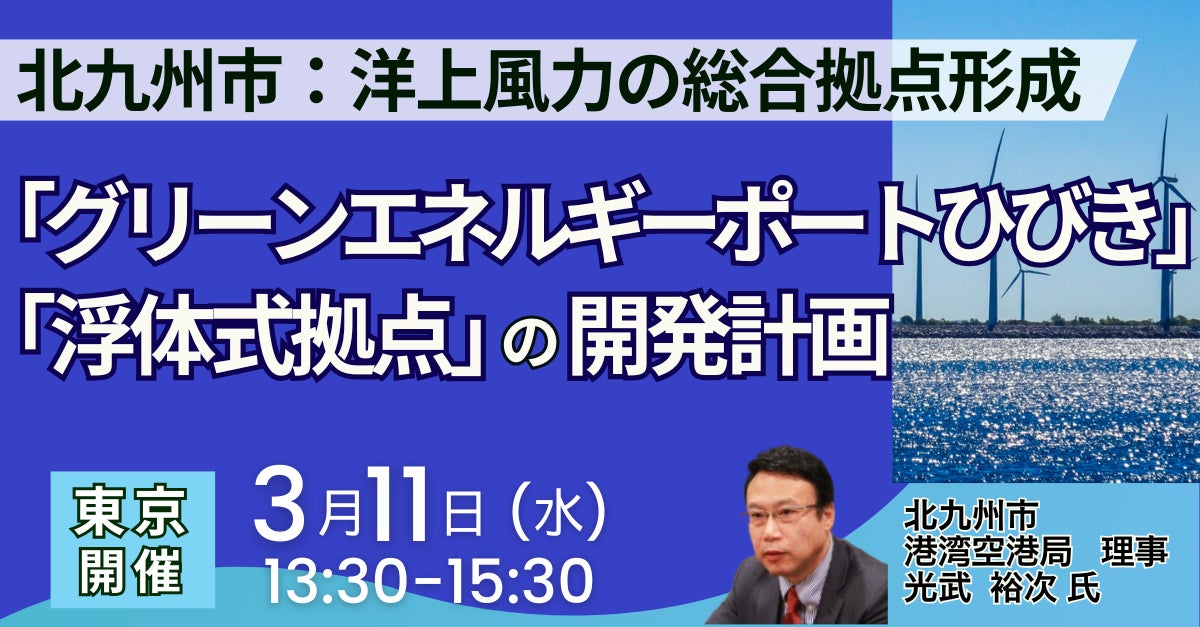 北九州市：洋上風力の総合拠点形成

「グリーンエネルギーポートひびき」
「浮体式拠点」の開発計画

東京開催

3月11日（水）
13:30-15:30

北九州市
港湾空港局　理事
光武 裕次 氏